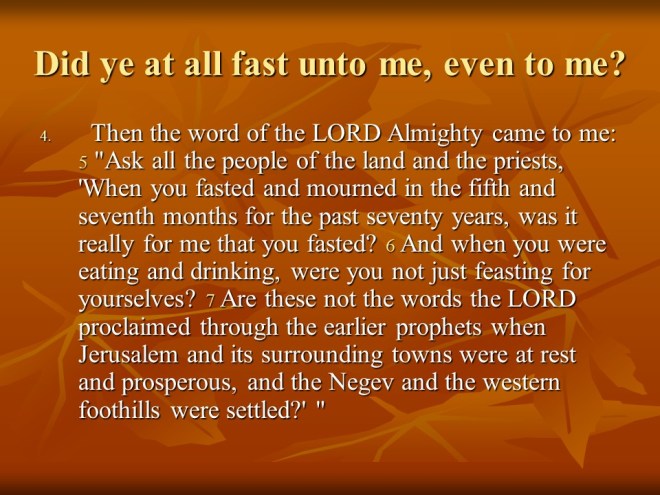 Did ye at all fast unto me, even to me?

4. Then the word of the LORD Almighty came to me: 5 "Ask all the people of the land and the priests, 'When you fasted and mourned in the fifth and seventh months for the past seventy years, was it really for me that you fasted? 6 And when you were eating and drinking, were you not just feasting for yourselves? 7 Are these not the words the LORD proclaimed through the earlier prophets when Jerusalem and its surrounding towns were at rest and prosperous, and the Negev and the western foothills were settled?' "